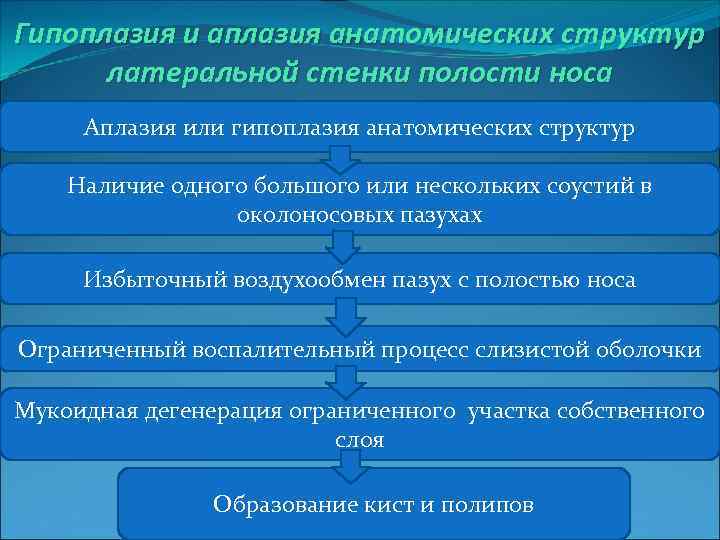 Гипоплазия и аплазия анатомических структур латеральной стенки полости носа

Аплазия или гипоплазия анатомических структур

Наличие одного большого или нескольких соустий в околоносовых пазухах

Избыточный воздухообмен пазух с полостью носа

Ограниченный воспалительный процесс слизистой оболочки

Мукоидная дегенерация ограниченного участка собственного слоя

Образование кист и полипов